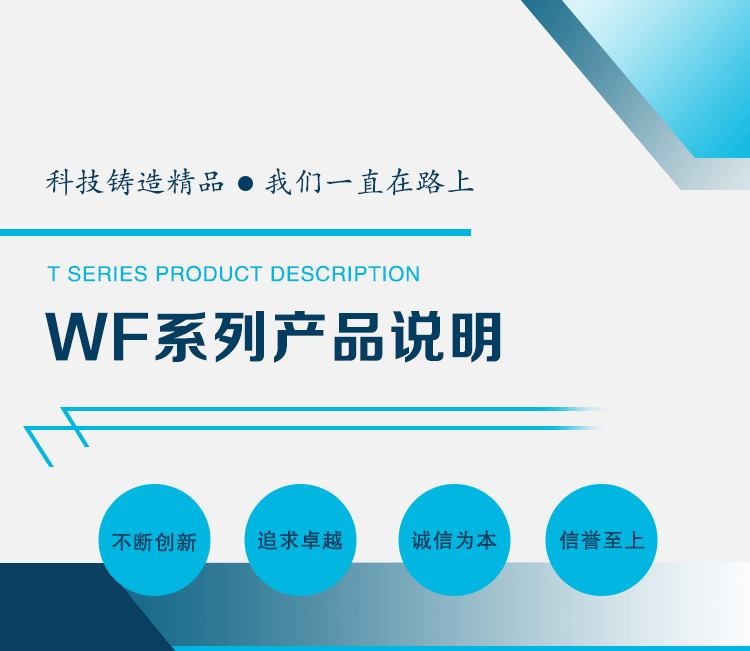 科技铸造精品 ● 我们一直在路上

T SERIES PRODUCT DESCRIPTION

WF系列产品说明

不断创新

追求卓越

诚信为本

信誉至上